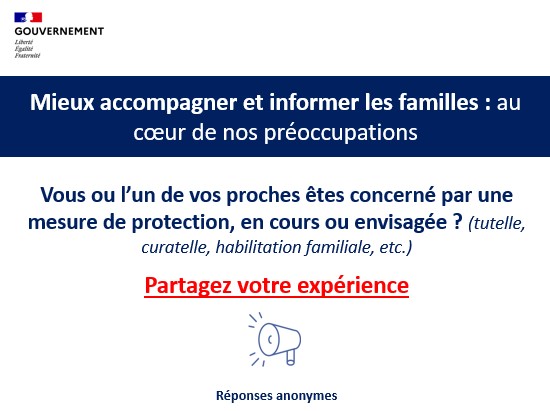 GOUVERNEMENT
Liberté
Égalité
Fraternité

Mieux accompagner et informer les familles : au cœur de nos préoccupations

Vous ou l'un de vos proches êtes concerné par une mesure de protection, en cours ou envisagée ? (tutelle, curatelle, habilitation familiale, etc.)

Partagez votre expérience

Réponses anonymes